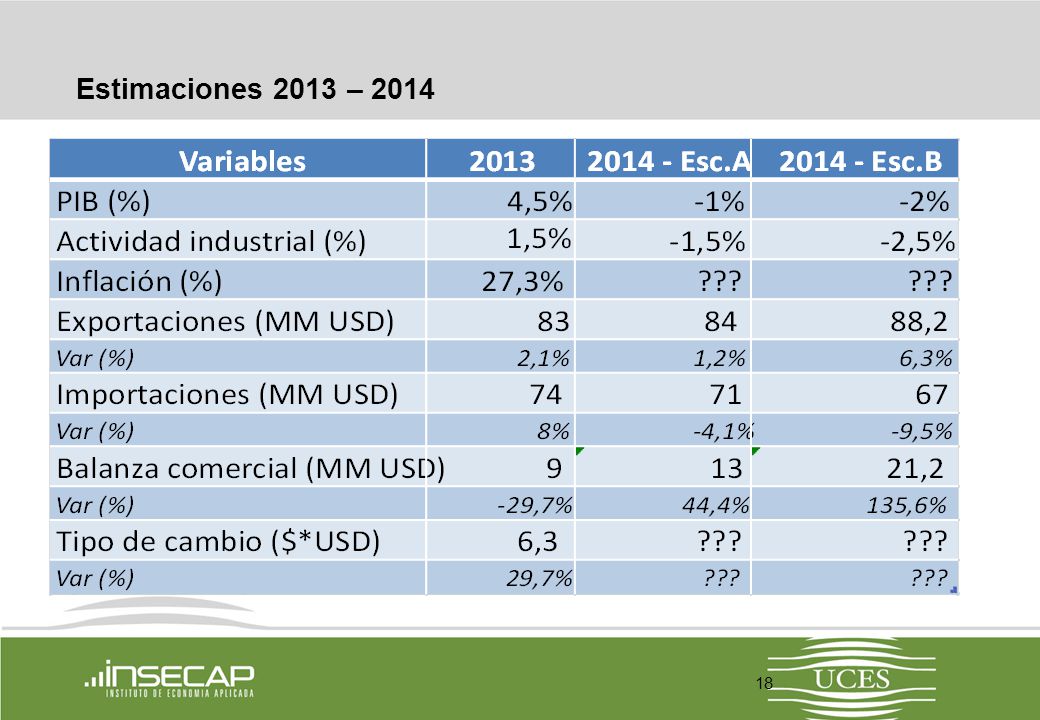 Estimaciones 2013 – 2014

| Variables | 2013 | 2014 - Esc.A | 2014 - Esc.B |
|---|---|---|---|
| PIB (%) | 4,5% | -1% | -2% |
| Actividad industrial (%) | 1,5% | -1,5% | -2,5% |
| Inflación (%) | 27,3% | ??? | ??? |
| Exportaciones (MM USD) | 83 | 84 | 88,2 |
| Var (%) | 2,1% | 1,2% | 6,3% |
| Importaciones (MM USD) | 74 | 71 | 67 |
| Var (%) | 8% | -4,1% | -9,5% |
| Balanza comercial (MM USD) | 9 | 13 | 21,2 |
| Var (%) | -29,7% | 44,4% | 135,6% |
| Tipo de cambio ($*USD) | 6,3 | ??? | ??? |
| Var (%) | 29,7% | ??? | ??? |

INSECAP
INSTITUTO DE ECONOMIA APLICADA

18

UCES